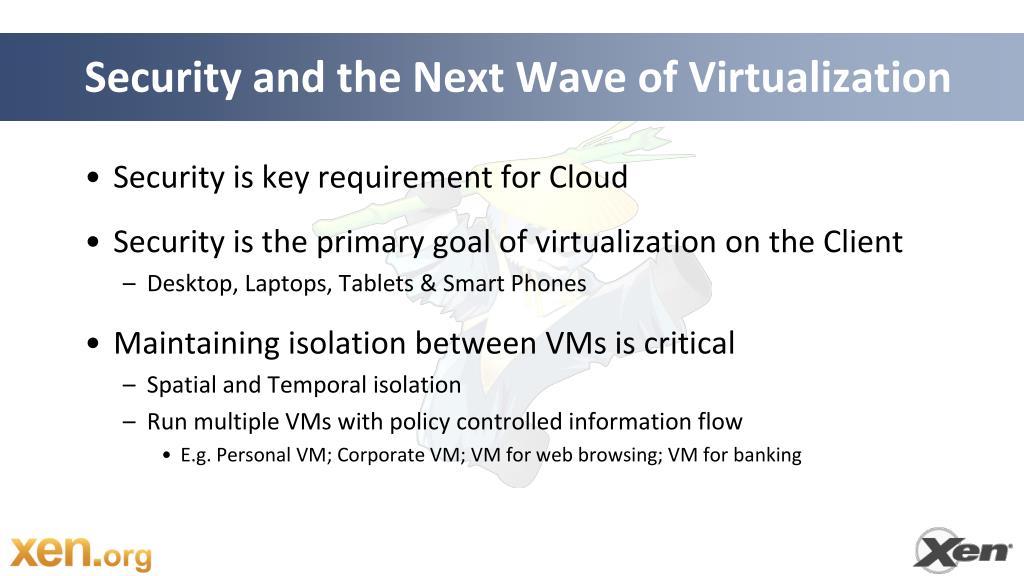 Security and the Next Wave of Virtualization

• Security is key requirement for Cloud

• Security is the primary goal of virtualization on the Client
– Desktop, Laptops, Tablets & Smart Phones

• Maintaining isolation between VMs is critical
– Spatial and Temporal isolation
– Run multiple VMs with policy controlled information flow
• E.g. Personal VM; Corporate VM; VM for web browsing; VM for banking

xen.org

Xen